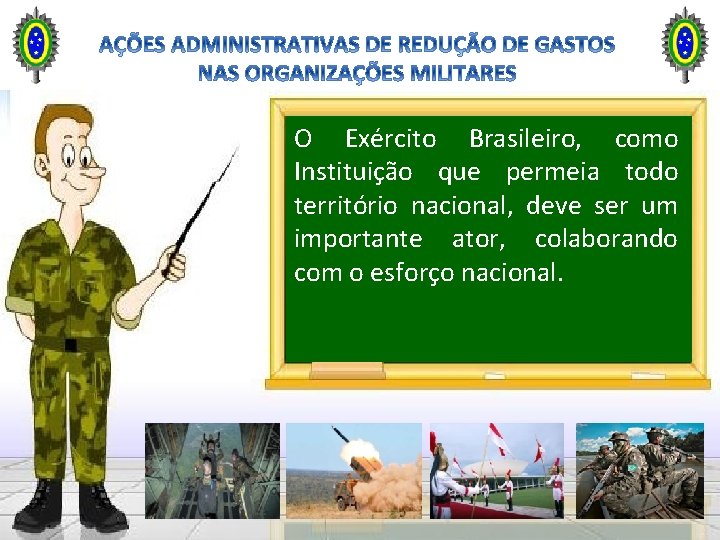 AÇÕES ADMINISTRATIVAS DE REDUÇÃO DE GASTOS NAS ORGANIZAÇÕES MILITARES

O Exército Brasileiro, como Instituição que permeia todo território nacional, deve ser um importante ator, colaborando com o esforço nacional.